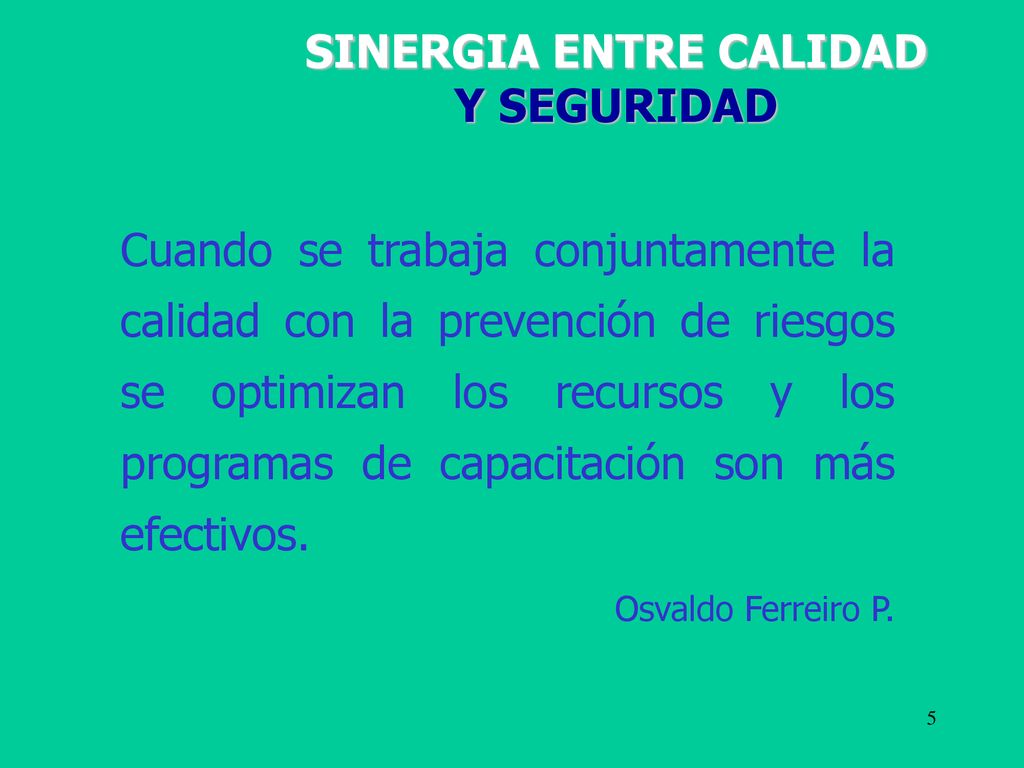 SINERGIA ENTRE CALIDAD
Y SEGURIDAD

Cuando se trabaja conjuntamente la calidad con la prevención de riesgos se optimizan los recursos y los programas de capacitación son más efectivos.

Osvaldo Ferreiro P.

5